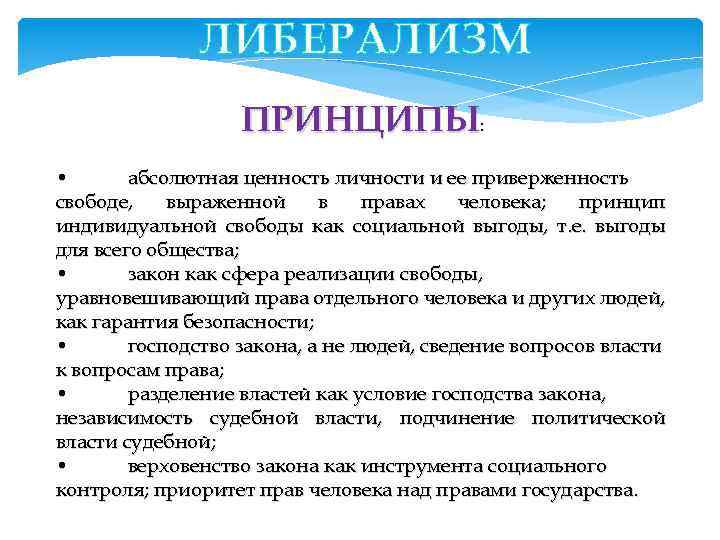 ЛИБЕРАЛИЗМ

ПРИНЦИПЫ:

• абсолютная ценность личности и ее приверженность свободе, выраженной в правах человека; принцип индивидуальной свободы как социальной выгоды, т.е. выгоды для всего общества;
• закон как сфера реализации свободы, уравновешивающий права отдельного человека и других людей, как гарантия безопасности;
• господство закона, а не людей, сведение вопросов власти к вопросам права;
• разделение властей как условие господства закона, независимость судебной власти, подчинение политической власти судебной;
• верховенство закона как инструмента социального контроля; приоритет прав человека над правами государства.